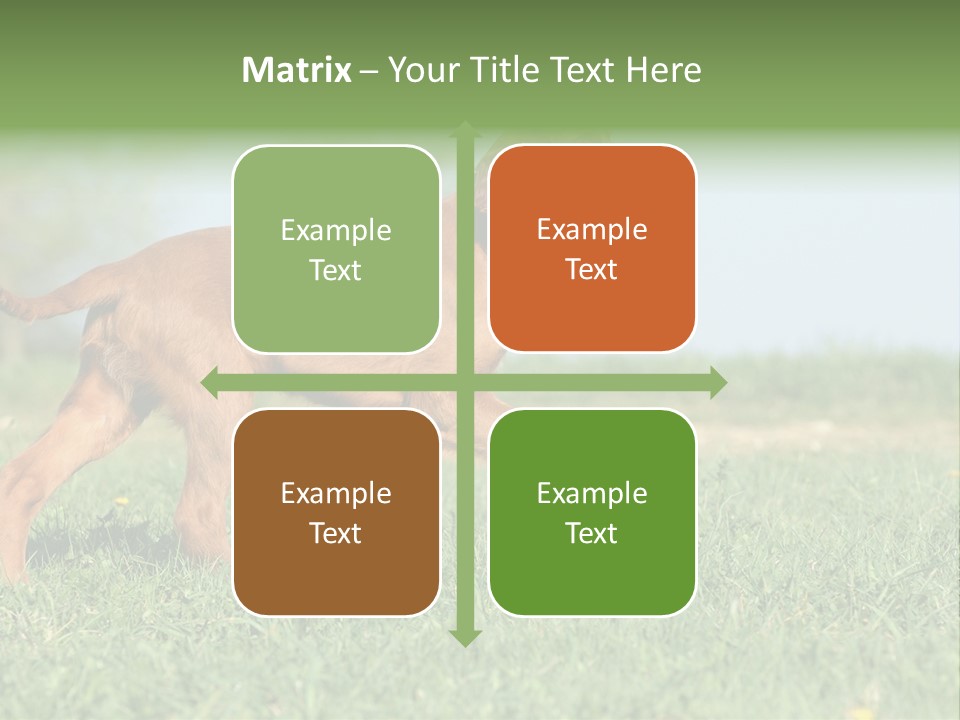 Matrix – Your Title Text Here

Example Text

Example Text

Example Text

Example Text